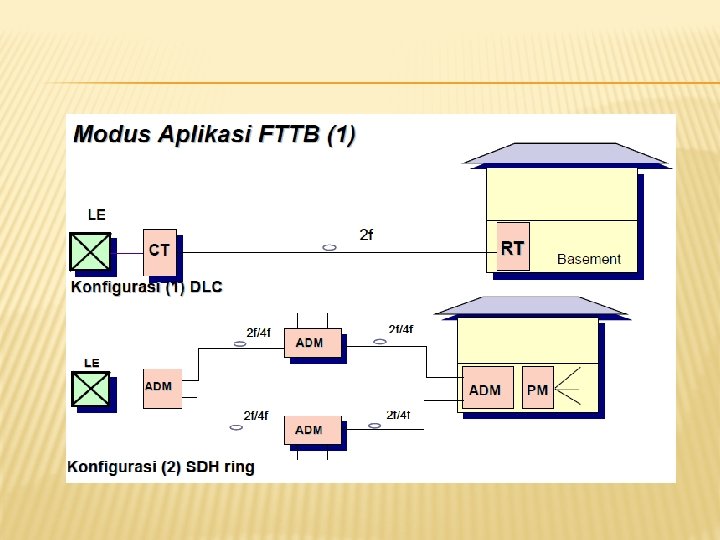 Modus Aplikasi FTTB (1)

LE

CT

2f

RT

Basement

Konfigurasi (1) DLC

2f/4f

ADM

2f/4f

LE

ADM

ADM

PM

2f/4f

ADM

2f/4f

Konfigurasi (2) SDH ring